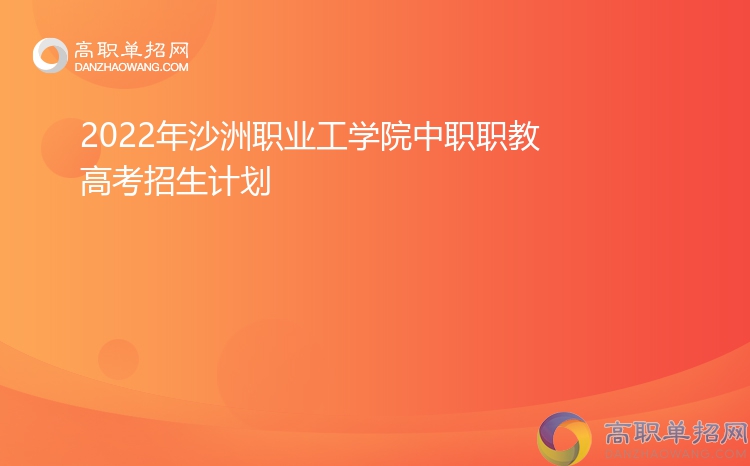 高职单招网
DANZHAOWANG.COM

2022年沙洲职业工学院中职职教高考招生计划

高职单招网
DANZHAOWANG.COM